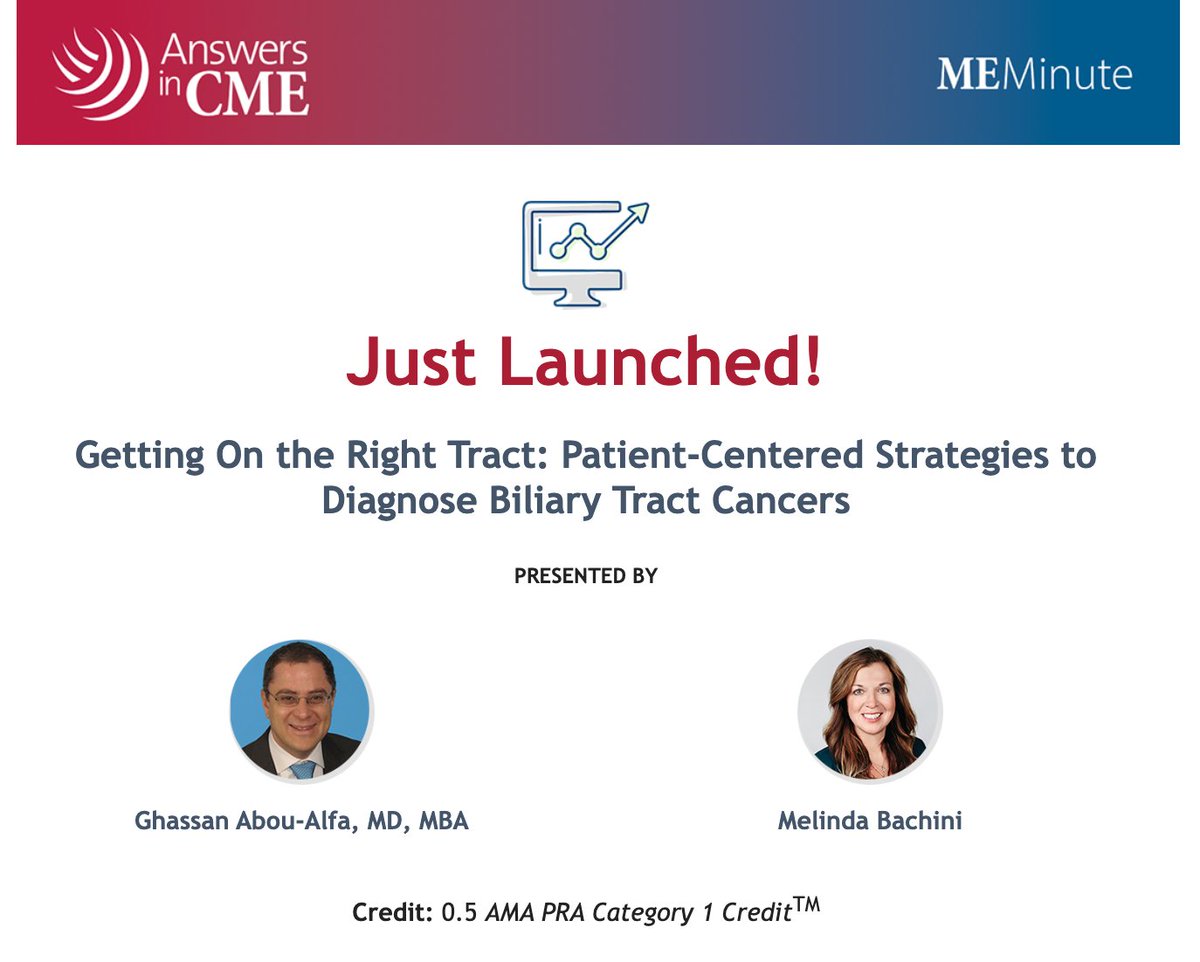 Answers in CME

MEMinute

Just Launched!

Getting On the Right Tract: Patient-Centered Strategies to Diagnose Biliary Tract Cancers

PRESENTED BY

Ghassan Abou-Alfa, MD, MBA

Melinda Bachini

Credit: 0.5 AMA PRA Category 1 Credit$^{TM}$